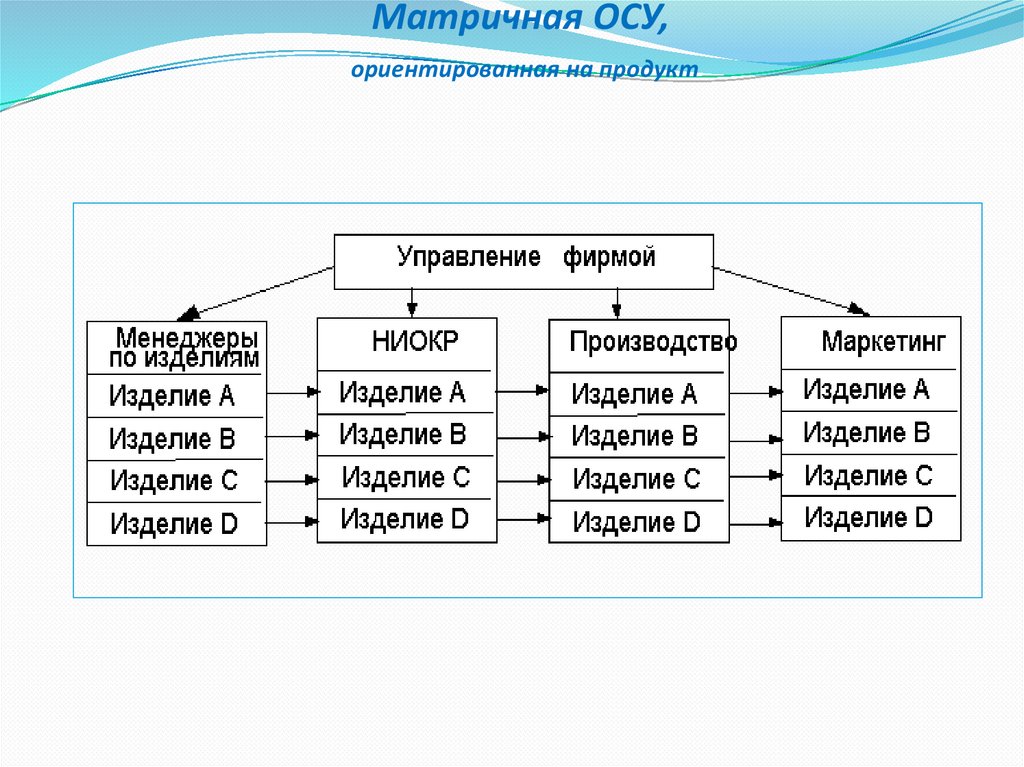 Матричная ОСУ,

ориентированная на продукт

Управление фирмой

Менеджеры по изделиям

Изделие A

Изделие B

Изделие C

Изделие D

НИОКР

Изделие A

Изделие B

Изделие C

Изделие D

Производство

Изделие A

Изделие B

Изделие C

Изделие D

Маркетинг

Изделие A

Изделие B

Изделие C

Изделие D